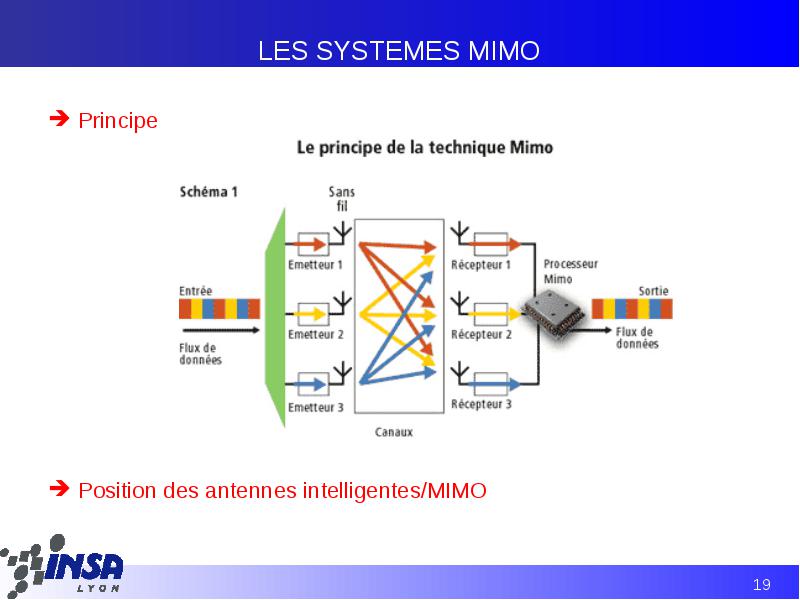 LES SYSTEMES MIMO

➔ Principe

Le principe de la technique Mimo

Schéma 1

Sans fil

Entrée

Flux de données

Emetteur 1

Emetteur 2

Emetteur 3

Canaux

Récepteur 1

Récepteur 2

Récepteur 3

Processeur Mimo

Sortie

Flux de données

➔ Position des antennes intelligentes/MIMO

INSA LYON

19